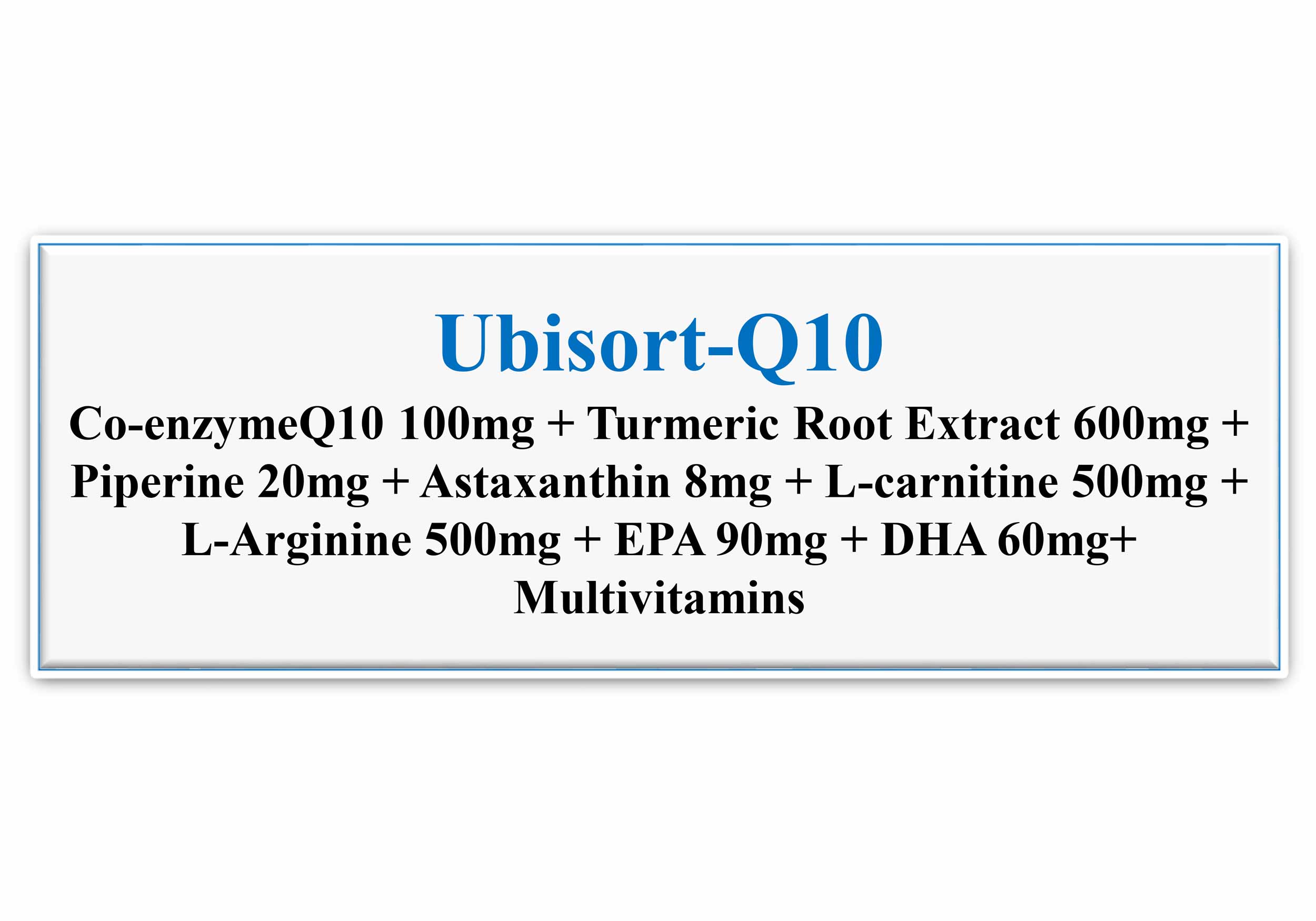 Ubisort-Q10

Co-enzymeQ10 100mg + Turmeric Root Extract 600mg + Piperine 20mg + Astaxanthin 8mg + L-carnitine 500mg + L-Arginine 500mg + EPA 90mg + DHA 60mg+ Multivitamins